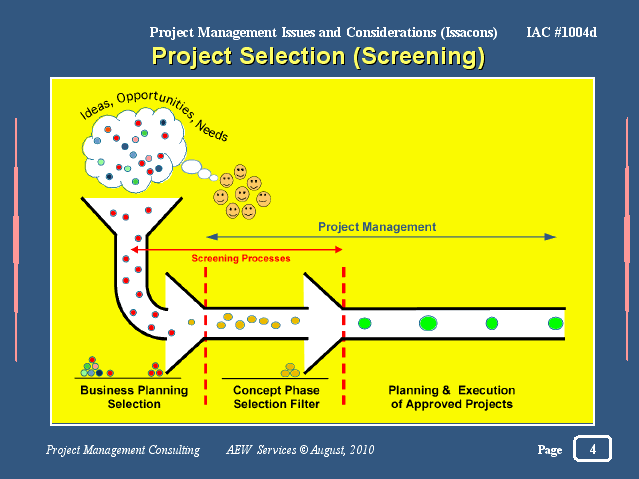 Project Management Issues and Considerations (Issacons) IAC #1004d

Project Selection (Screening)

Ideas, Opportunities, Needs

Project Management

Screening Processes

Business Planning Selection

Concept Phase Selection Filter

Planning & Execution of Approved Projects

Project Management Consulting AEW Services © August, 2010 Page 4